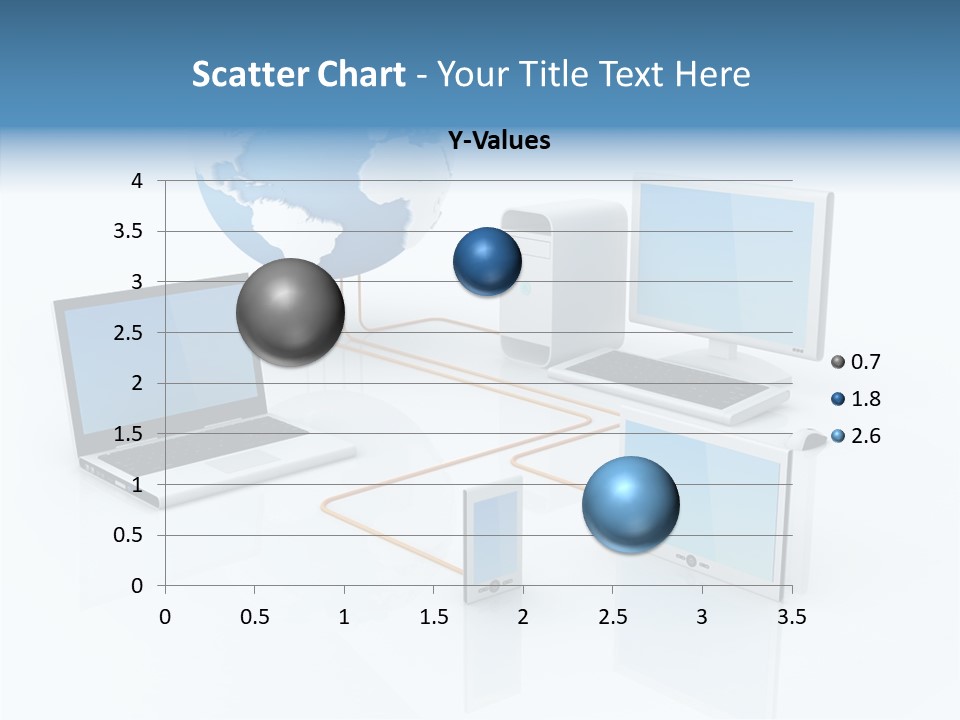 Scatter Chart - Your Title Text Here

Y-Values

4
3.5
3
2.5
2
1.5
1
0.5
0

0 0.5 1 1.5 2 2.5 3 3.5

0.7
1.8
2.6